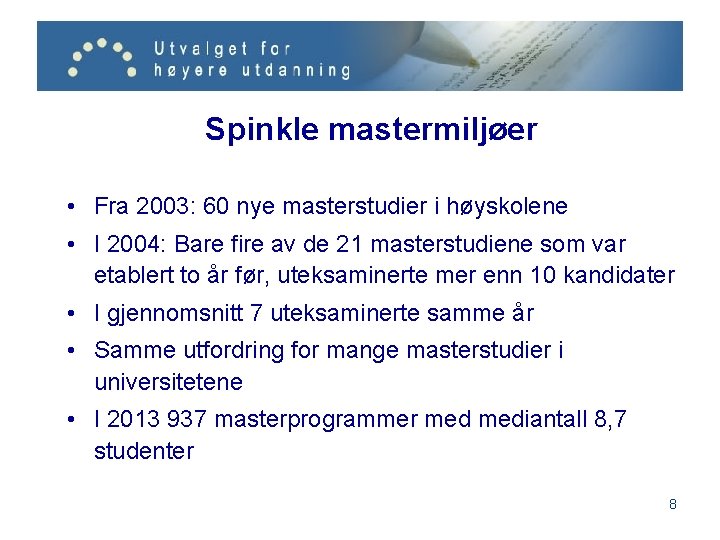 Utvalget for
høyere utdanning

Spinkle mastermiljøer

• Fra 2003: 60 nye masterstudier i høyskolene
• I 2004: Bare fire av de 21 masterstudiene som var etablert to år før, uteksaminerte mer enn 10 kandidater
• I gjennomsnitt 7 uteksaminerte samme år
• Samme utfordring for mange masterstudier i universitetene
• I 2013 937 masterprogrammer med mediantall 8,7 studenter

8